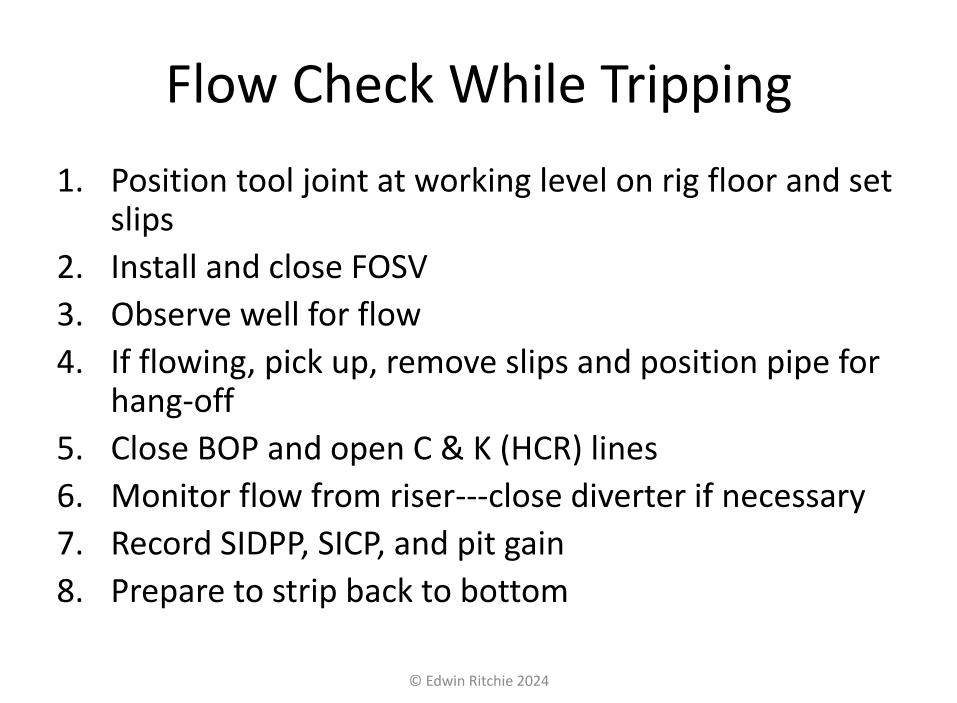 Flow Check While Tripping

1. Position tool joint at working level on rig floor and set slips
2. Install and close FOSV
3. Observe well for flow
4. If flowing, pick up, remove slips and position pipe for hang-off
5. Close BOP and open C & K (HCR) lines
6. Monitor flow from riser---close diverter if necessary
7. Record SIDPP, SICP, and pit gain
8. Prepare to strip back to bottom

© Edwin Ritchie 2024